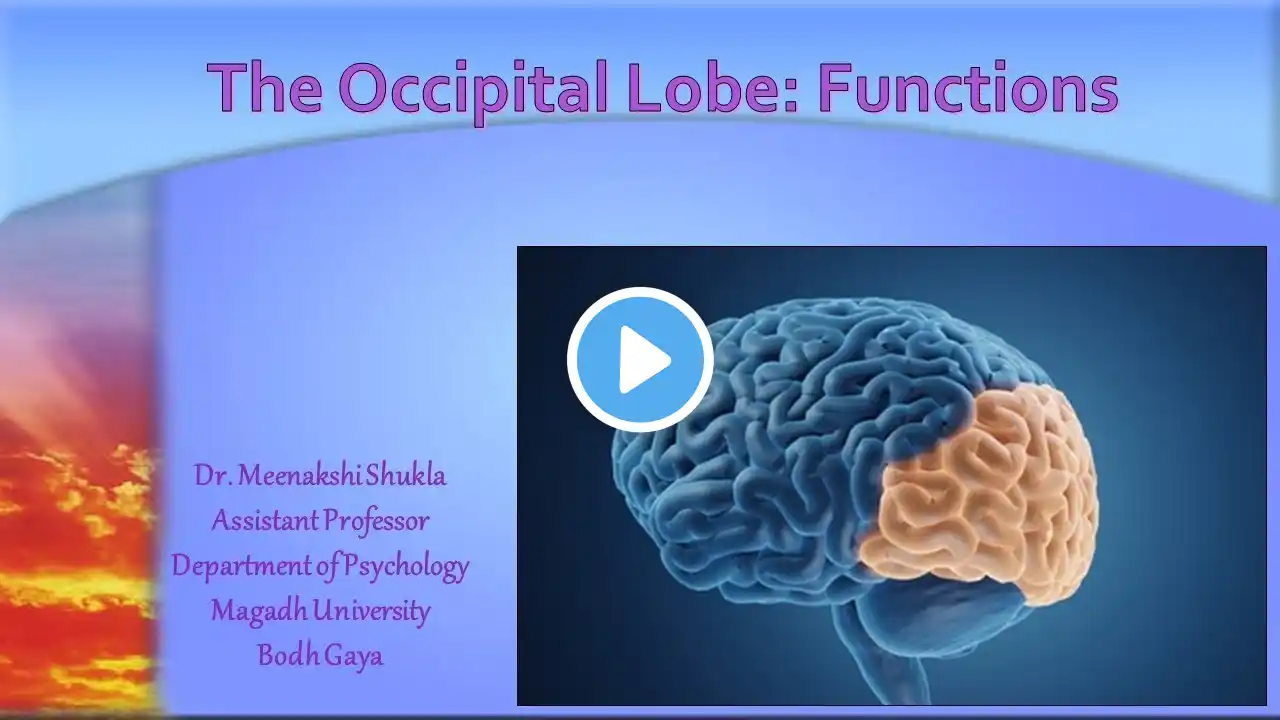 The Occipital Lobe: Functions

Dr. Meenakshi Shukla
Assistant Professor
Department of Psychology
Magadh University
Bodh Gaya